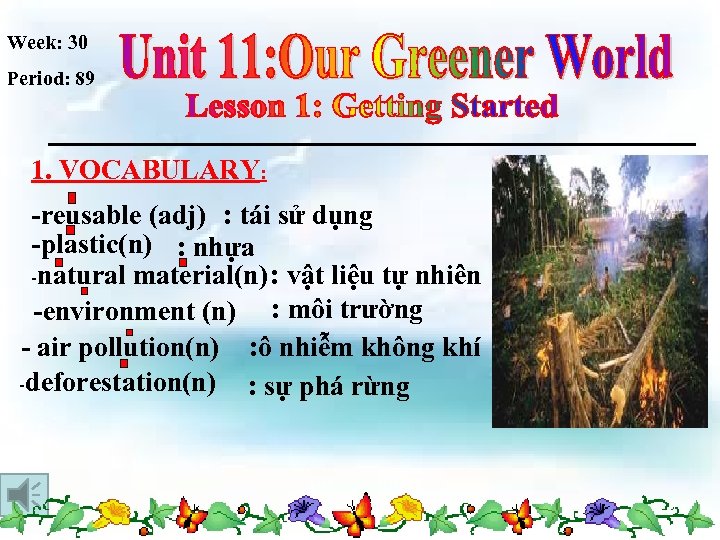 Week: 30

Period: 89

Unit 11:Our Greener World

Lesson 1: Getting Started

1. VOCABULARY:

-reusable (adj) : tái sử dụng

-plastic(n) : nhựa

-natural material(n): vật liệu tự nhiên

-environment (n) : môi trường

- air pollution(n) :ô nhiễm không khí

-deforestation(n) : sự phá rừng